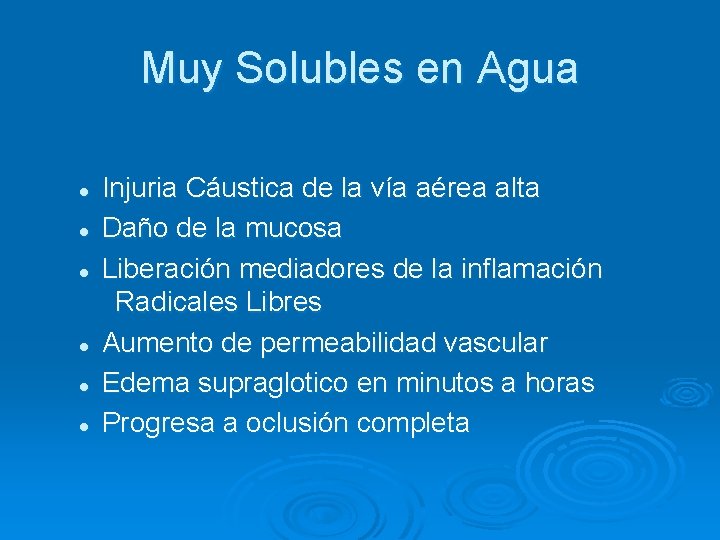 Muy Solubles en Agua

- Injuria Cáustica de la vía aérea alta
- Daño de la mucosa
- Liberación mediadores de la inflamación Radicales Libres
- Aumento de permeabilidad vascular
- Edema supraglotico en minutos a horas
- Progresa a oclusión completa